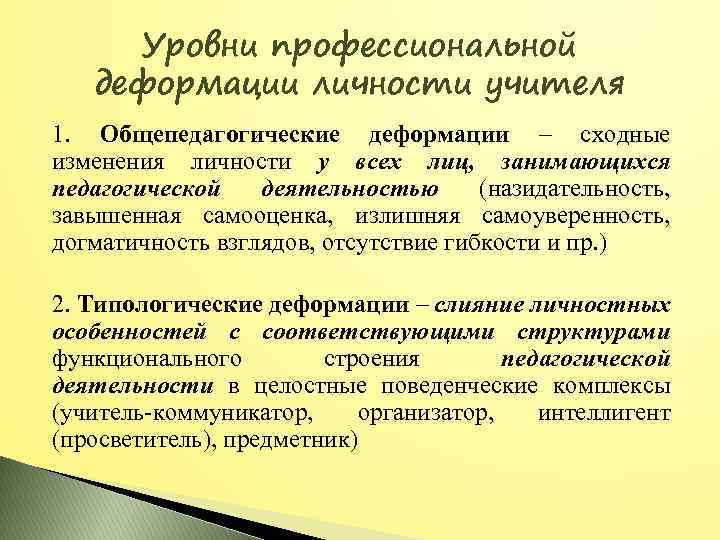 Уровни профессиональной деформации личности учителя

1. Общепедагогические деформации – сходные изменения личности у всех лиц, занимающихся педагогической деятельностью (назидательность, завышенная самооценка, излишняя самоуверенность, догматичность взглядов, отсутствие гибкости и пр.)

2. Типологические деформации – слияние личностных особенностей с соответствующими структурами функционального строения педагогической деятельности в целостные поведенческие комплексы (учитель-коммуникатор, организатор, интеллигент (просветитель), предметник)